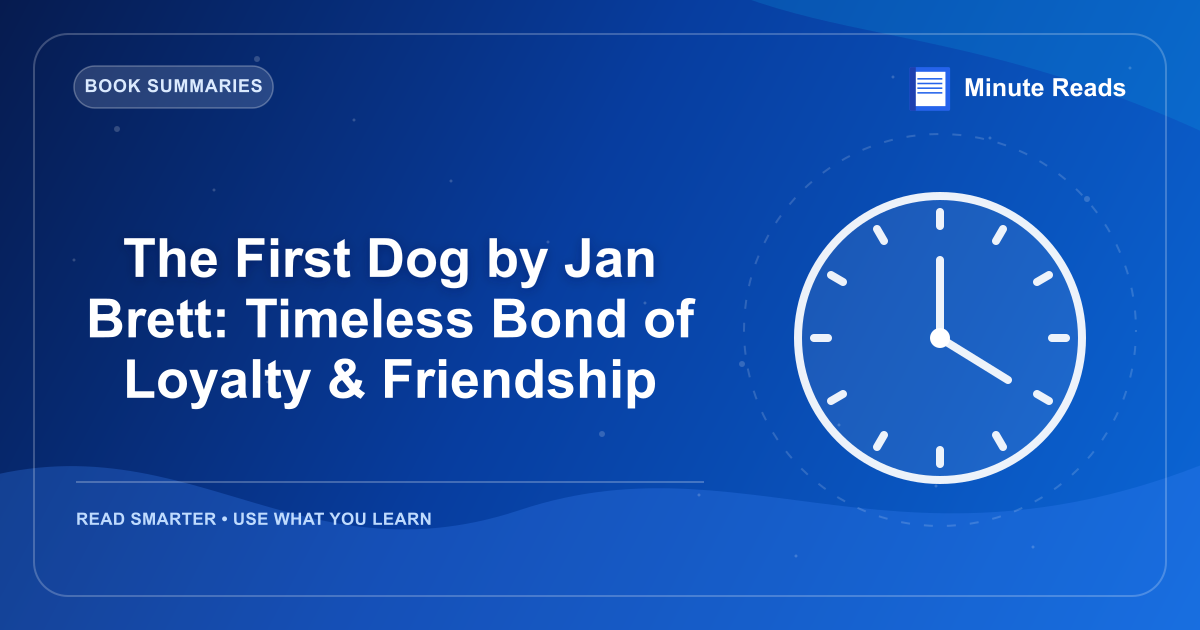 BOOK SUMMARIES

Minute Reads

The First Dog by Jan Brett: Timeless Bond of Loyalty & Friendship

READ SMARTER • USE WHAT YOU LEARN